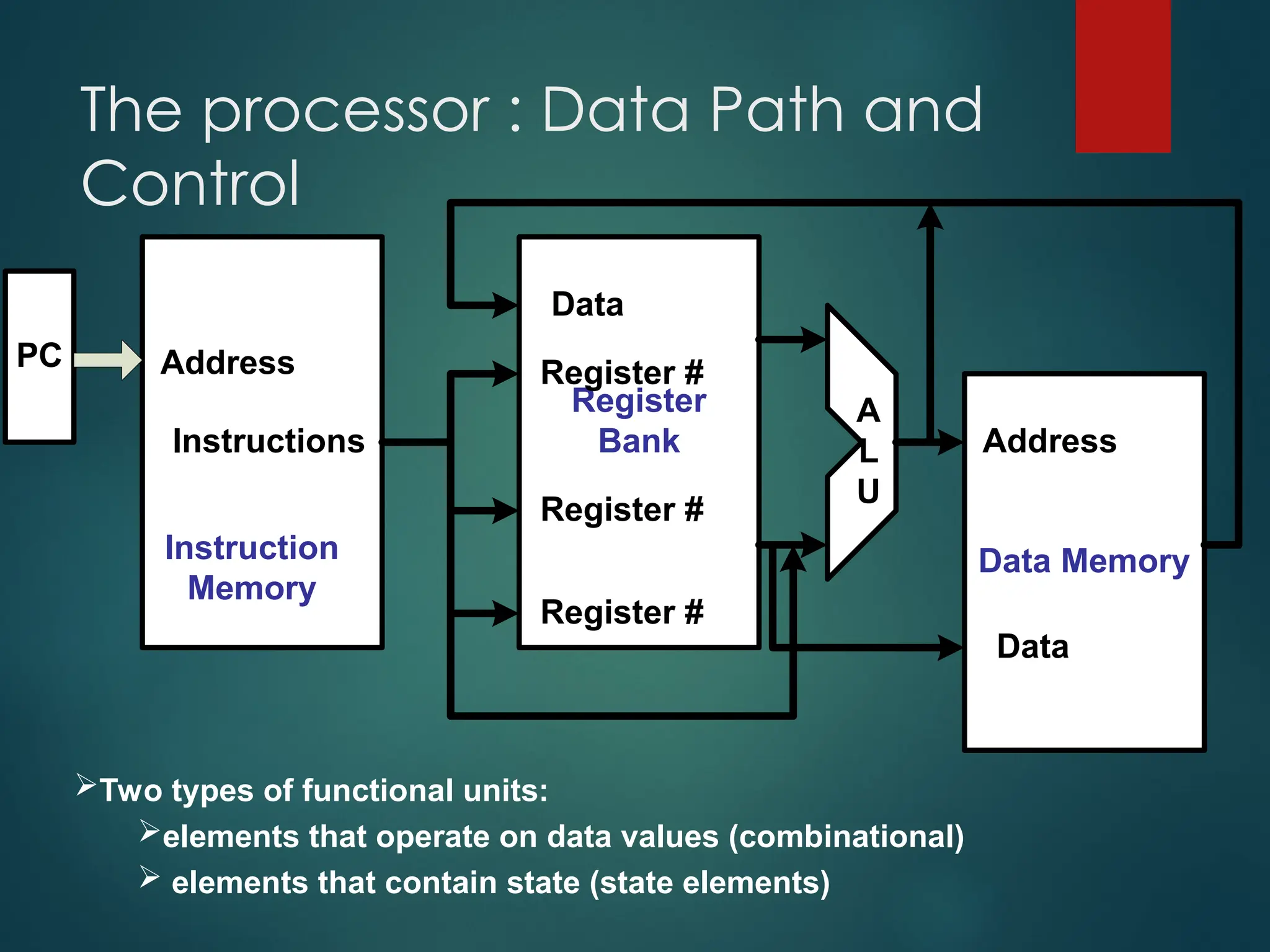 The processor : Data Path and Control

PC

Address

Instructions

Instruction Memory

Data

Register #

Register Bank

Register #

Register #

A L U

Address

Data Memory

Data

➢Two types of functional units:

➢elements that operate on data values (combinational)

➢ elements that contain state (state elements)